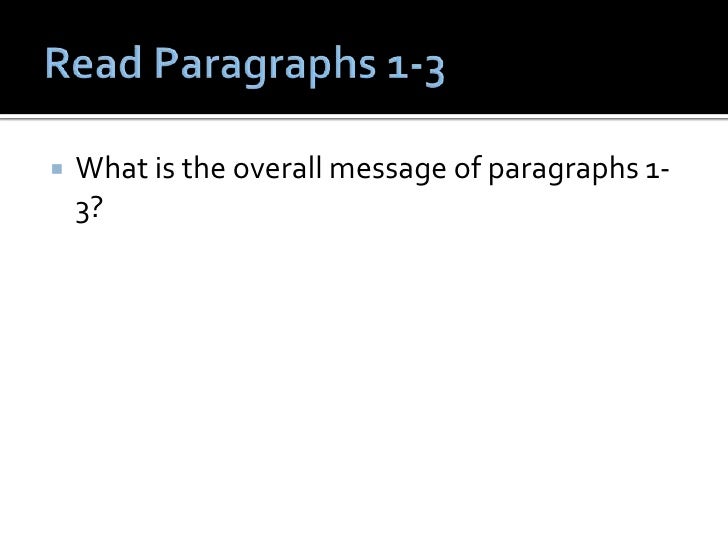 Read Paragraphs 1-3

What is the overall message of paragraphs 1-3?